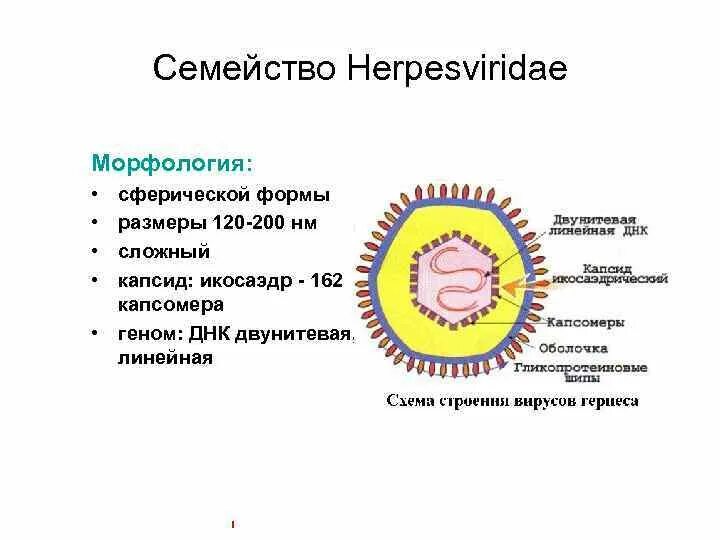 Семейство Herpesviridae

Морфология:

• сферической формы
• размеры 120-200 нм
• сложный
• капсид: икосаэдр - 162 капсомера
• геном: ДНК двунитевая, линейная

Двунитевая линейная ДНК

Капсид икосаэдрический

Капсомеры

Оболочка

Гликопротеиновые шипы

Схема строения вирусов герпеса